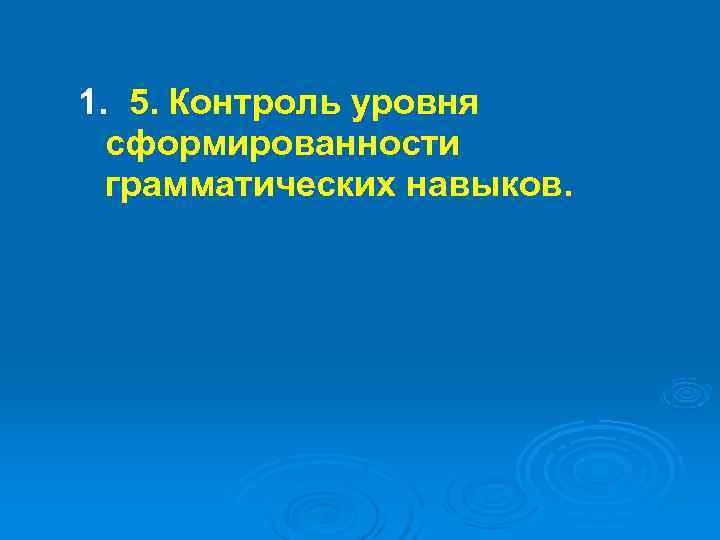 1. 5. Контроль уровня сформированности грамматических навыков.